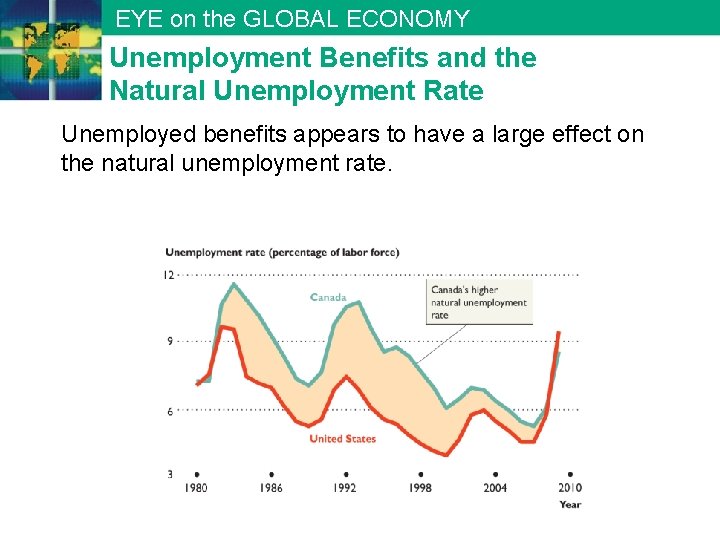 EYE on the GLOBAL ECONOMY

Unemployment Benefits and the Natural Unemployment Rate

Unemployed benefits appears to have a large effect on the natural unemployment rate.

Unemployment rate (percentage of labor force)

12

9

6

3

Canada

Canada's higher natural unemployment rate

United States

1980

1986

1992

1998

2004

2010

Year